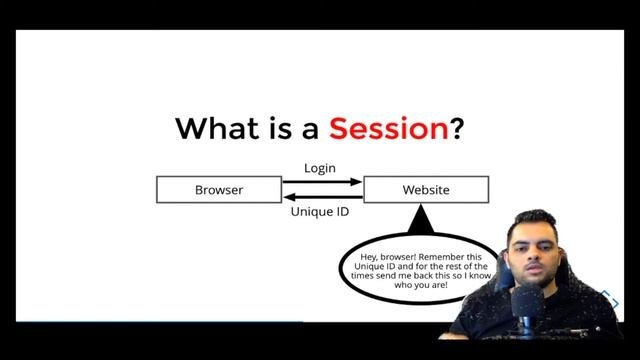 What is a Session?

Login

Browser

Website

Unique ID

Hey, browser! Remember this Unique ID and for the rest of the times send me back this so I know who you are!